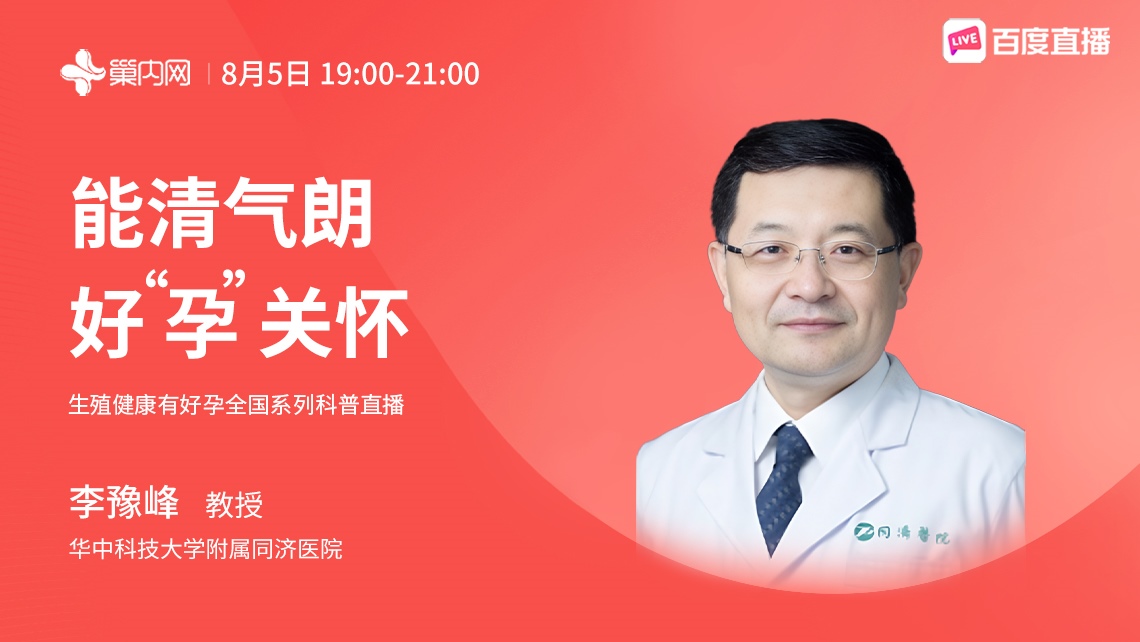 巢内网 | 8月5日 19:00-21:00

LIVE 百度直播

能清气朗
好“孕”关怀

生殖健康有好孕全国系列科普直播

李豫峰 教授
华中科技大学附属同济医院

同济医院